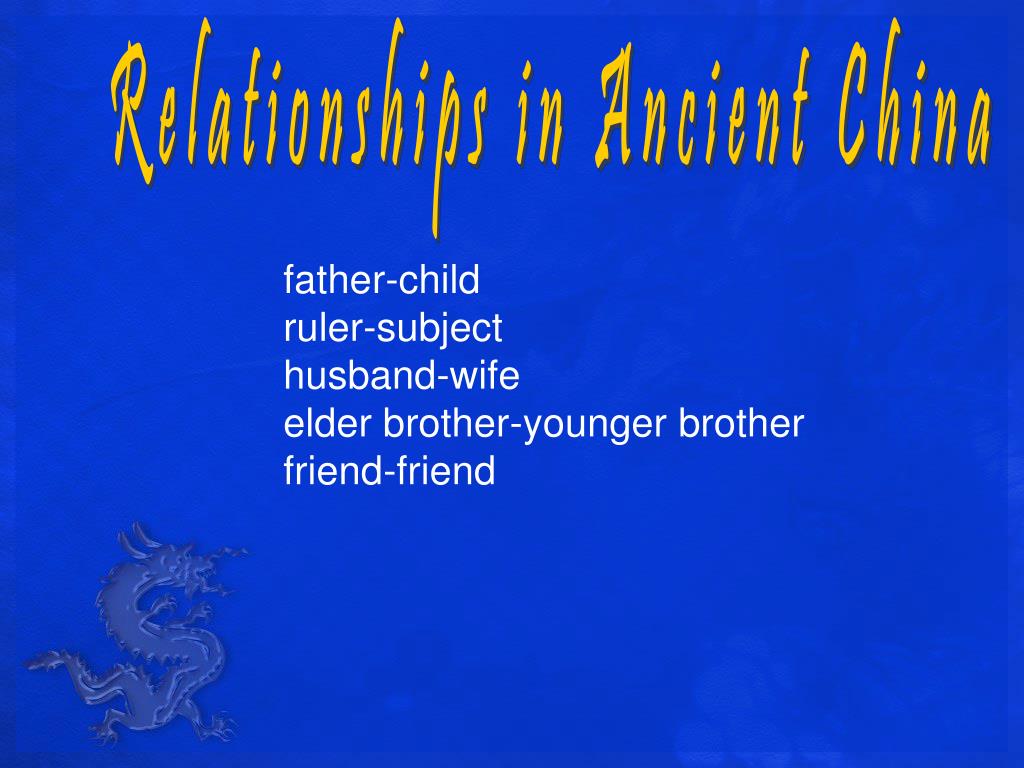 Relationships in Ancient China

father-child
ruler-subject
husband-wife
elder brother-younger brother
friend-friend